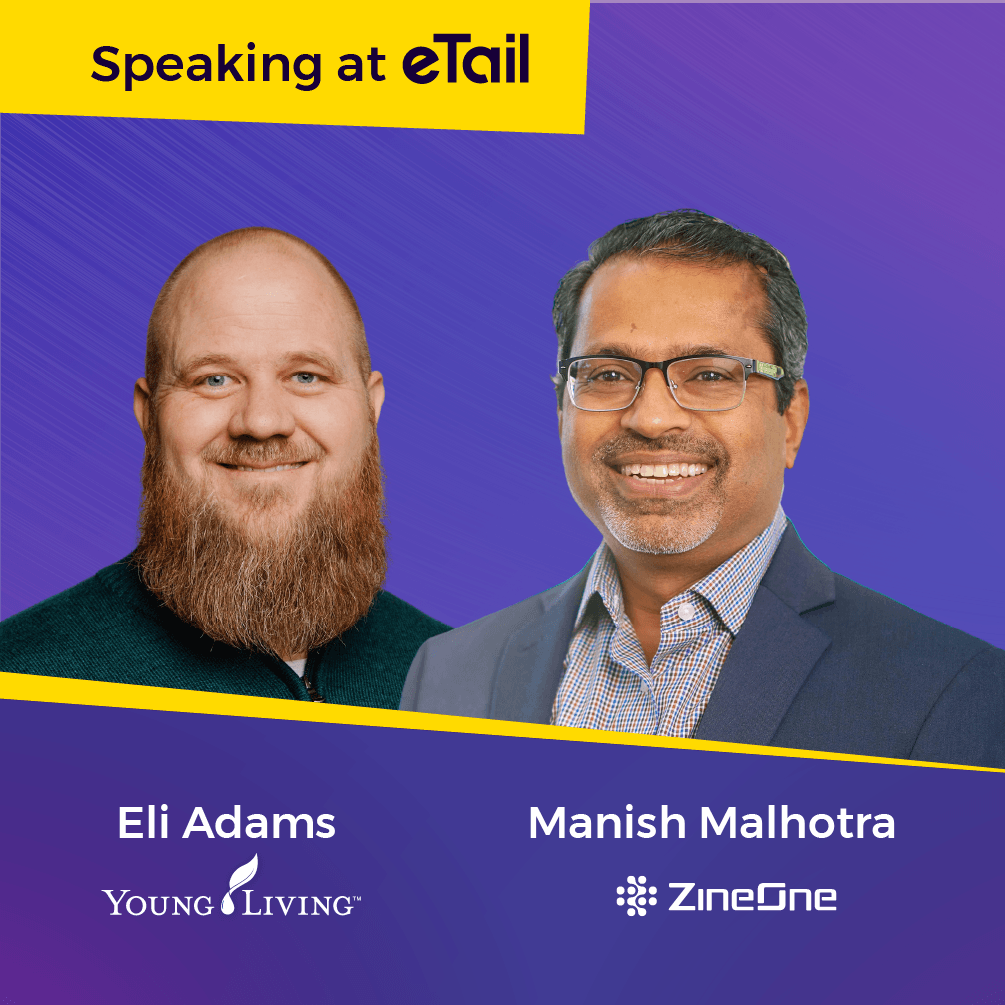 Speaking at eTail

Eli Adams
YOUNG LIVING™

Manish Malhotra
ZineOne